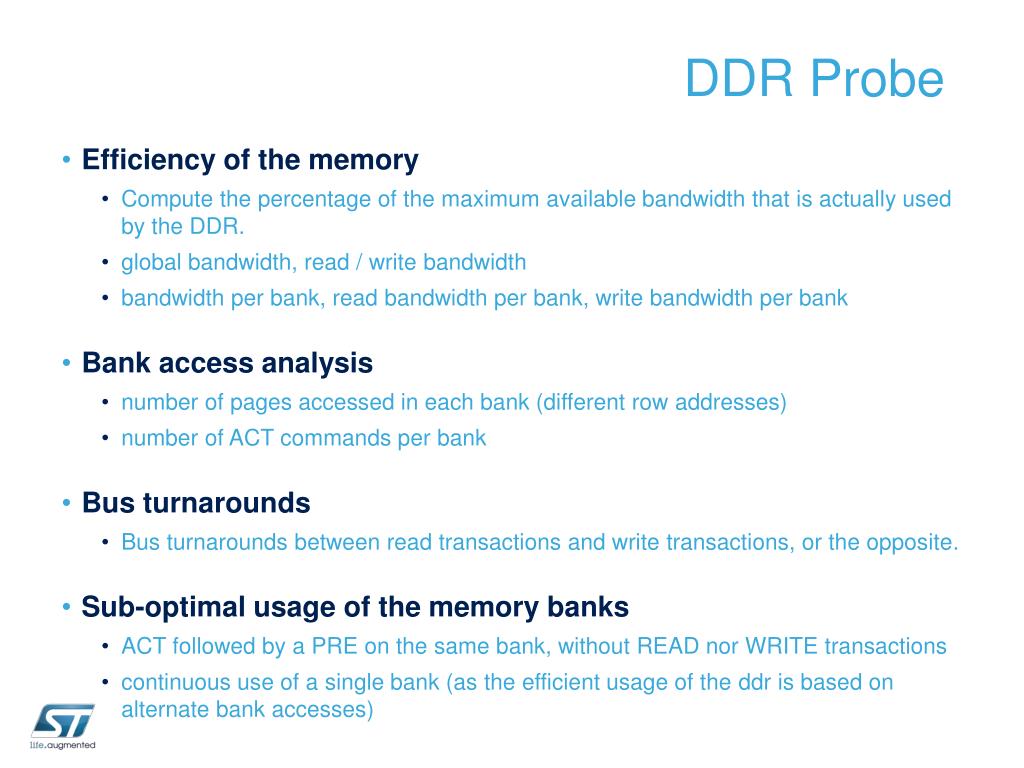 DDR Probe

• Efficiency of the memory
  • Compute the percentage of the maximum available bandwidth that is actually used by the DDR.
  • global bandwidth, read / write bandwidth
  • bandwidth per bank, read bandwidth per bank, write bandwidth per bank

• Bank access analysis
  • number of pages accessed in each bank (different row addresses)
  • number of ACT commands per bank

• Bus turnarounds
  • Bus turnarounds between read transactions and write transactions, or the opposite.

• Sub-optimal usage of the memory banks
  • ACT followed by a PRE on the same bank, without READ nor WRITE transactions
  • continuous use of a single bank (as the efficient usage of the ddr is based on alternate bank accesses)

ST
life.augmented